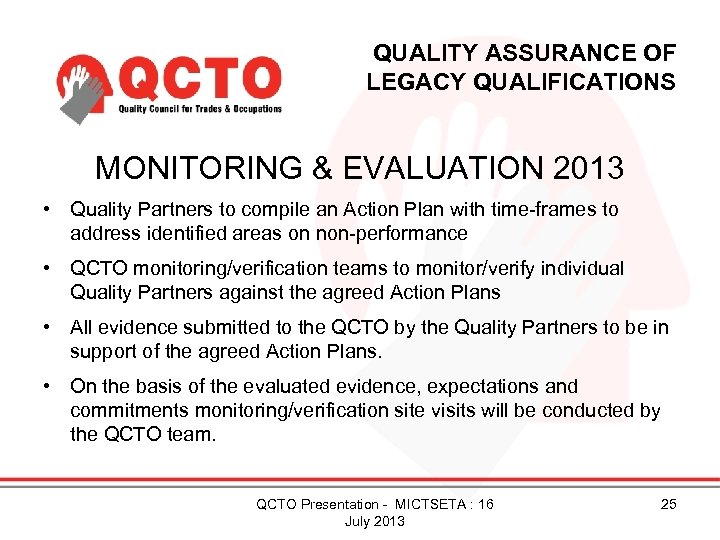 QCTO
Quality Council for Trades & Occupations

QUALITY ASSURANCE OF LEGACY QUALIFICATIONS

MONITORING & EVALUATION 2013

• Quality Partners to compile an Action Plan with time-frames to address identified areas on non-performance

• QCTO monitoring/verification teams to monitor/verify individual Quality Partners against the agreed Action Plans

• All evidence submitted to the QCTO by the Quality Partners to be in support of the agreed Action Plans.

• On the basis of the evaluated evidence, expectations and commitments monitoring/verification site visits will be conducted by the QCTO team.

QCTO Presentation - MICTSETA : 16 July 2013

25